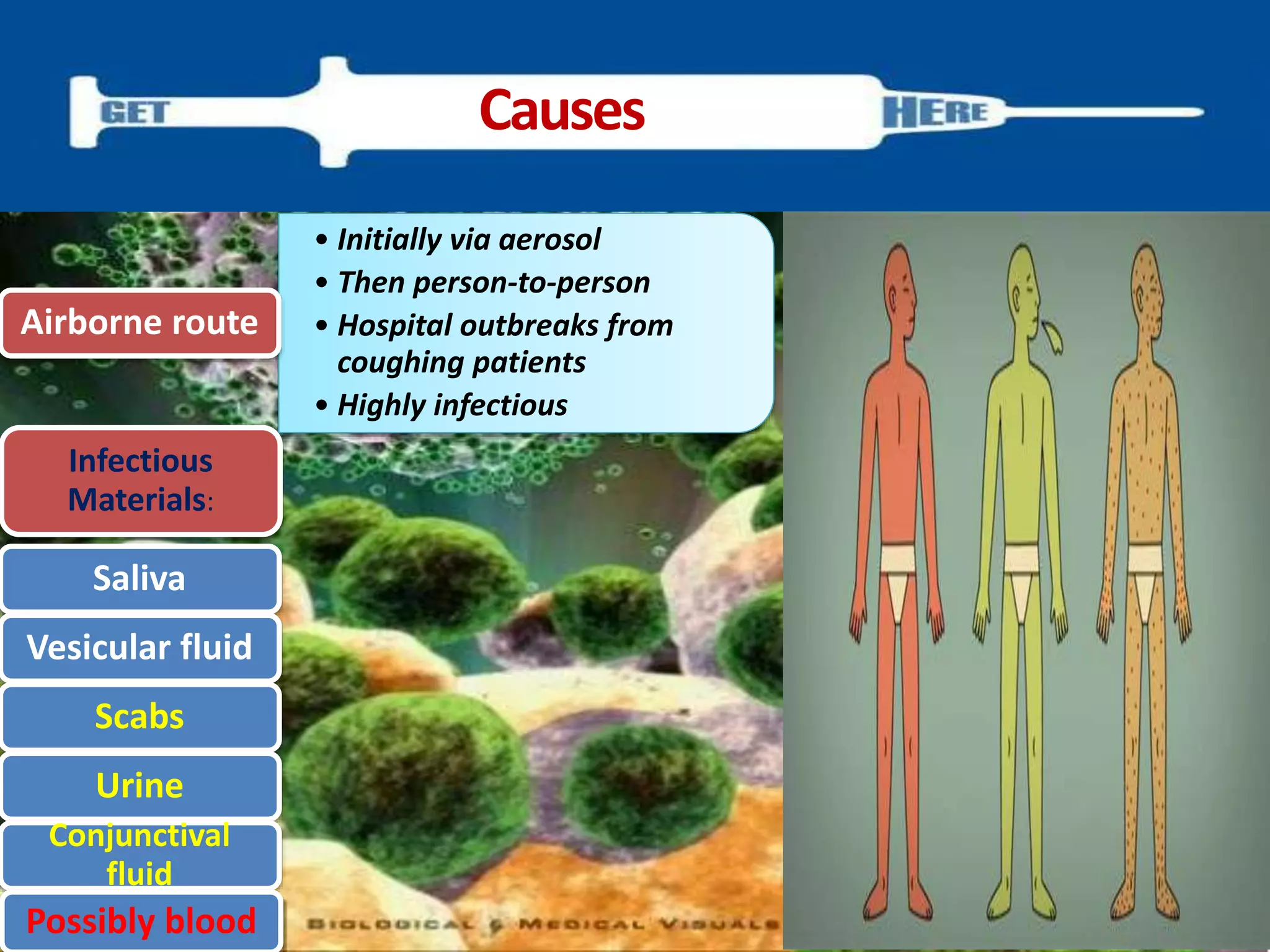 GET

Causes

HERE

Airborne route

• Initially via aerosol
• Then person-to-person
• Hospital outbreaks from coughing patients
• Highly infectious

Infectious Materials:

Saliva

Vesicular fluid

Scabs

Urine

Conjunctival fluid

Possibly blood

BIOLOGICAL & MEDICAL VISUALS